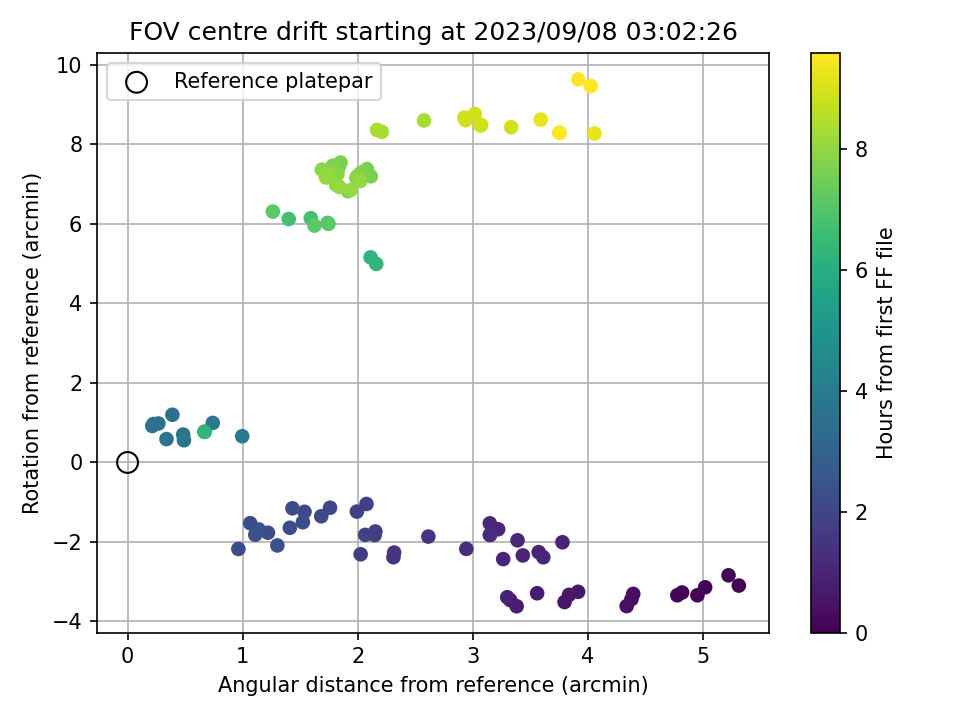 FOV centre drift starting at 2023/09/08 03:02:26

Reference platepar

Rotation from reference (arcmin)

10
8
6
4
2
0
−2
−4

0 1 2 3 4 5

Angular distance from reference (arcmin)

Hours from first FF file

8
6
4
2
0